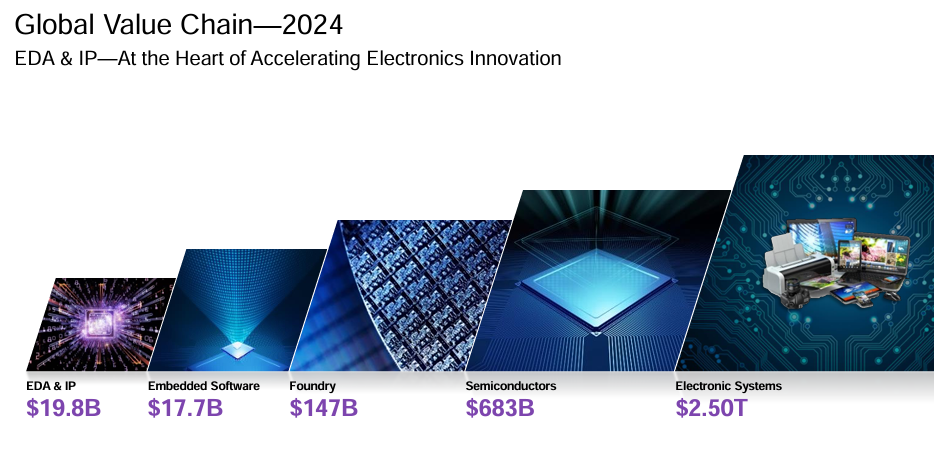 Global Value Chain—2024
EDA & IP—At the Heart of Accelerating Electronics Innovation

EDA & IP
$19.8B

Embedded Software
$17.7B

Foundry
$147B

Semiconductors
$683B

Electronic Systems
$2.50T